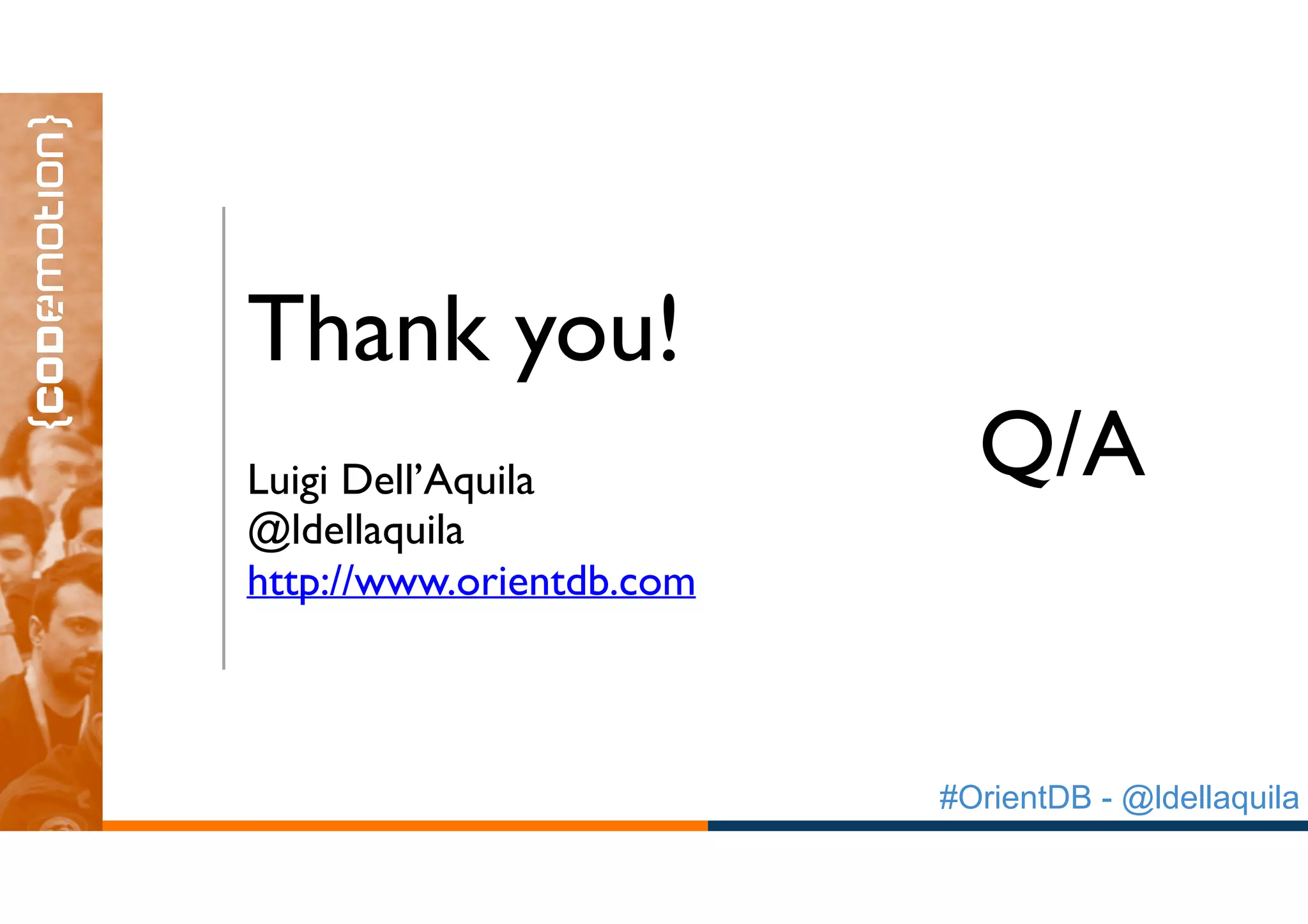 {codemotion}

Thank you!

Luigi Dell'Aquila
@ldellaquila
http://www.orientdb.com

Q/A

#OrientDB - @ldellaquila